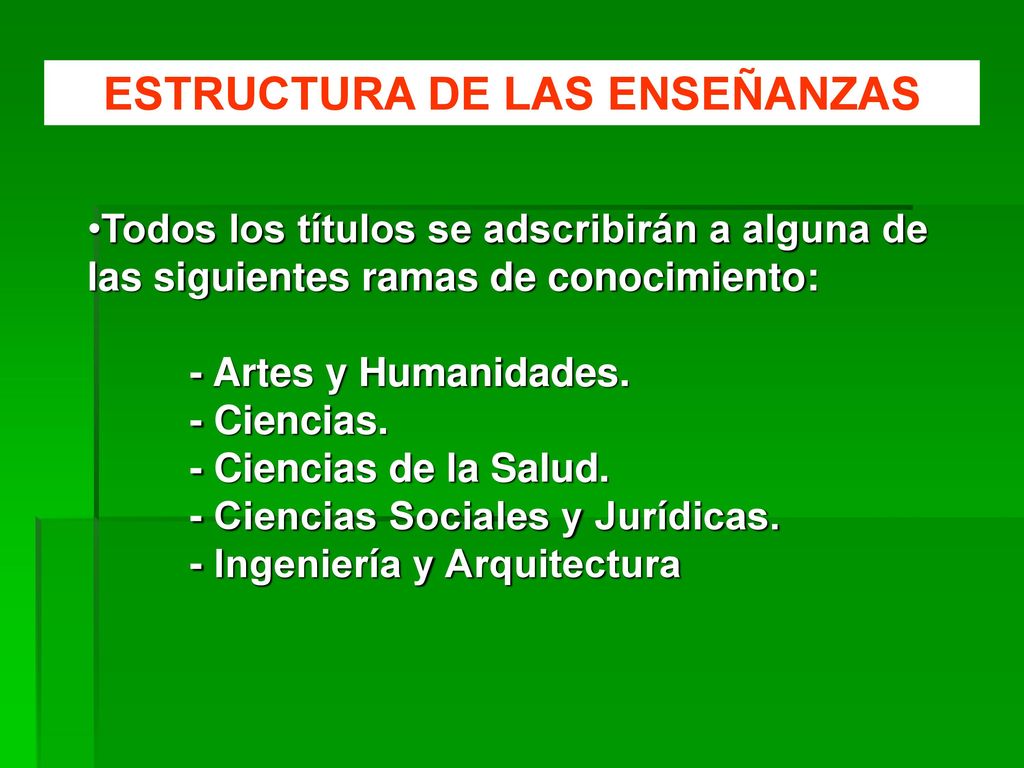 ESTRUCTURA DE LAS ENSEÑANZAS

•Todos los títulos se adscribirán a alguna de las siguientes ramas de conocimiento:

- Artes y Humanidades.
- Ciencias.
- Ciencias de la Salud.
- Ciencias Sociales y Jurídicas.
- Ingeniería y Arquitectura